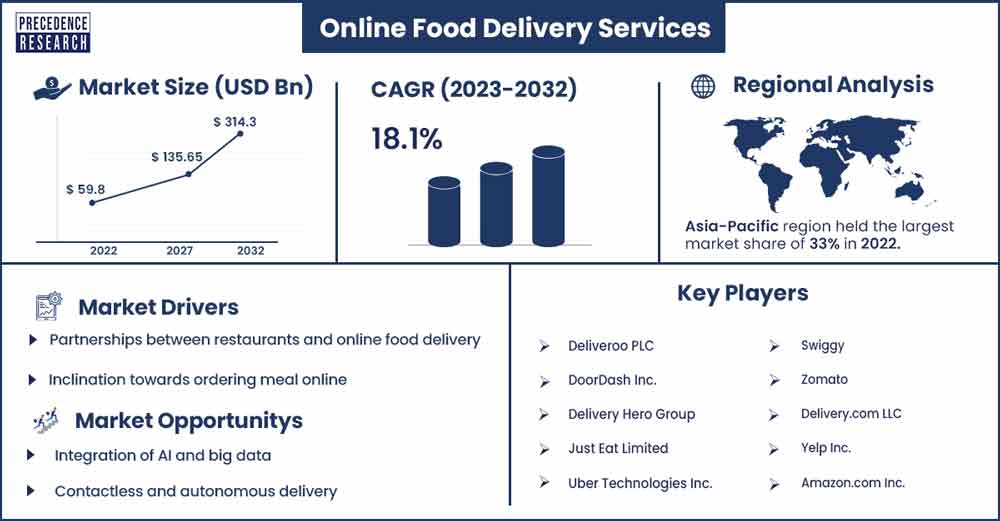 PRECEDENCE RESEARCH

Online Food Delivery Services

Market Size (USD Bn)

$ 59.8
$ 135.65
$ 314.3
2022
2027
2032

CAGR (2023-2032)

18.1%

Regional Analysis

Asia-Pacific region held the largest market share of 33% in 2022.

Market Drivers

Partnerships between restaurants and online food delivery

Inclination towards ordering meal online

Market Opportunitys

Integration of AI and big data

Contactless and autonomous delivery

Key Players

Deliveroo PLC
DoorDash Inc.
Delivery Hero Group
Just Eat Limited
Uber Technologies Inc.
Swiggy
Zomato
Delivery.com LLC
Yelp Inc.
Amazon.com Inc.